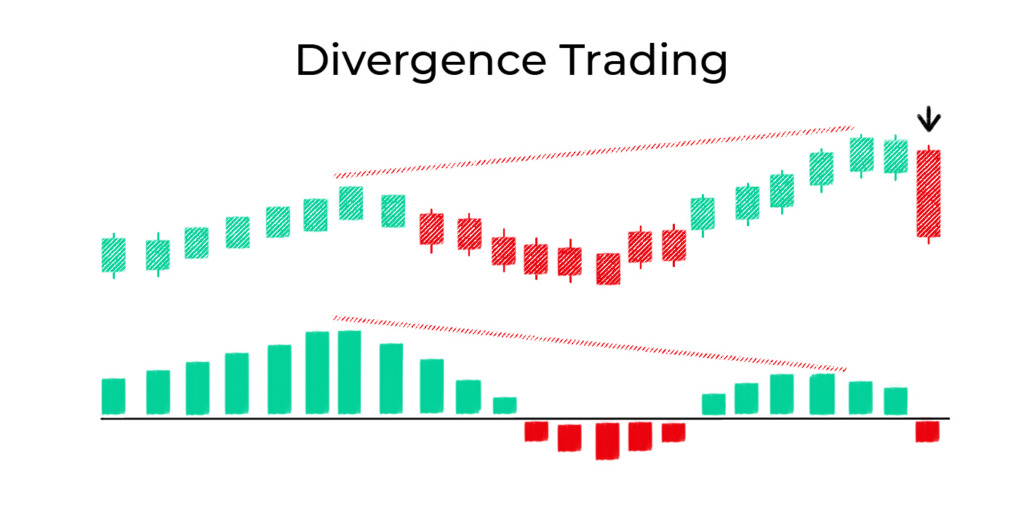 Divergence Trading